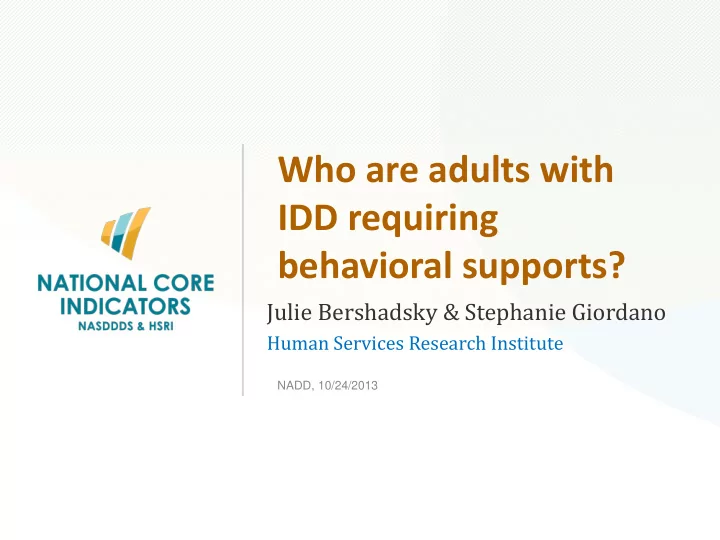 NATIONAL CORE INDICATORS
NASDDDS & HSRI

Who are adults with IDD requiring behavioral supports?

Julie Bershadsky & Stephanie Giordano

Human Services Research Institute

NADD, 10/24/2013